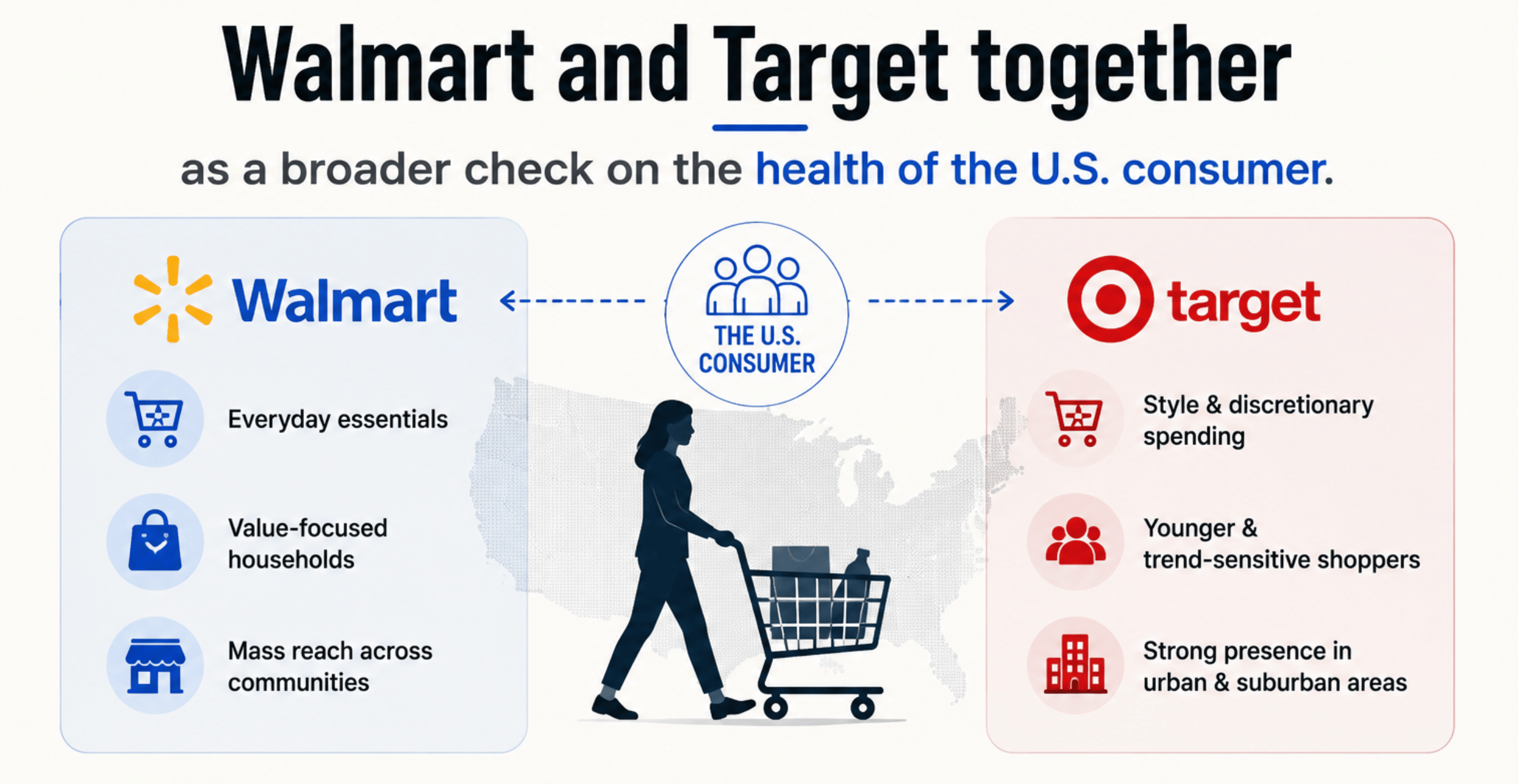 Walmart and Target together

as a broader check on the health of the U.S. consumer.

Walmart

Everyday essentials

Value-focused households

Mass reach across communities

THE U.S. CONSUMER

target

Style & discretionary spending

Younger & trend-sensitive shoppers

Strong presence in urban & suburban areas